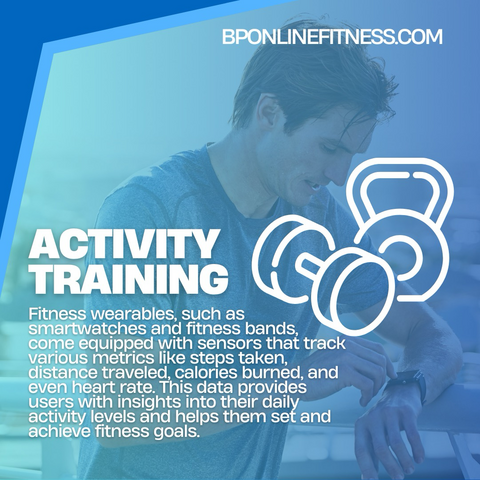 BPONLINEFITNESS.COM

ACTIVITY TRAINING

Fitness wearables, such as smartwatches and fitness bands, come equipped with sensors that track various metrics like steps taken, distance traveled, calories burned, and even heart rate. This data provides users with insights into their daily activity levels and helps them set and achieve fitness goals.